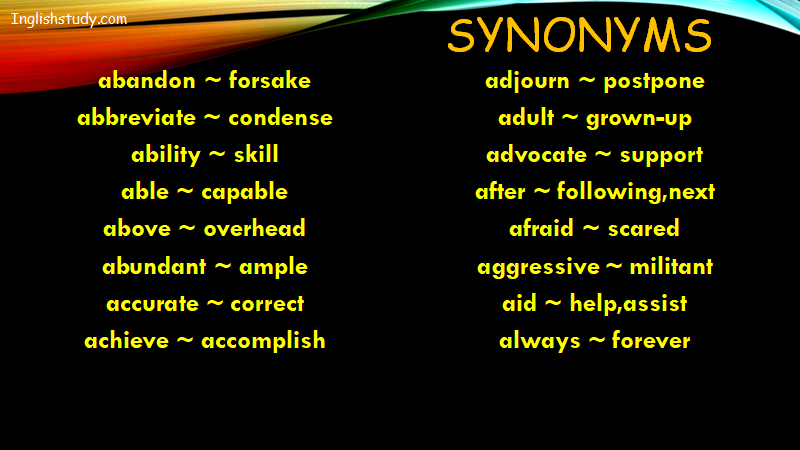 Inglishstudy.com

SYNONYMS

abandon ~ forsake
abbreviate ~ condense
ability ~ skill
able ~ capable
above ~ overhead
abundant ~ ample
accurate ~ correct
achieve ~ accomplish

adjourn ~ postpone
adult ~ grown-up
advocate ~ support
after ~ following,next
afraid ~ scared
aggressive ~ militant
aid ~ help,assist
always ~ forever